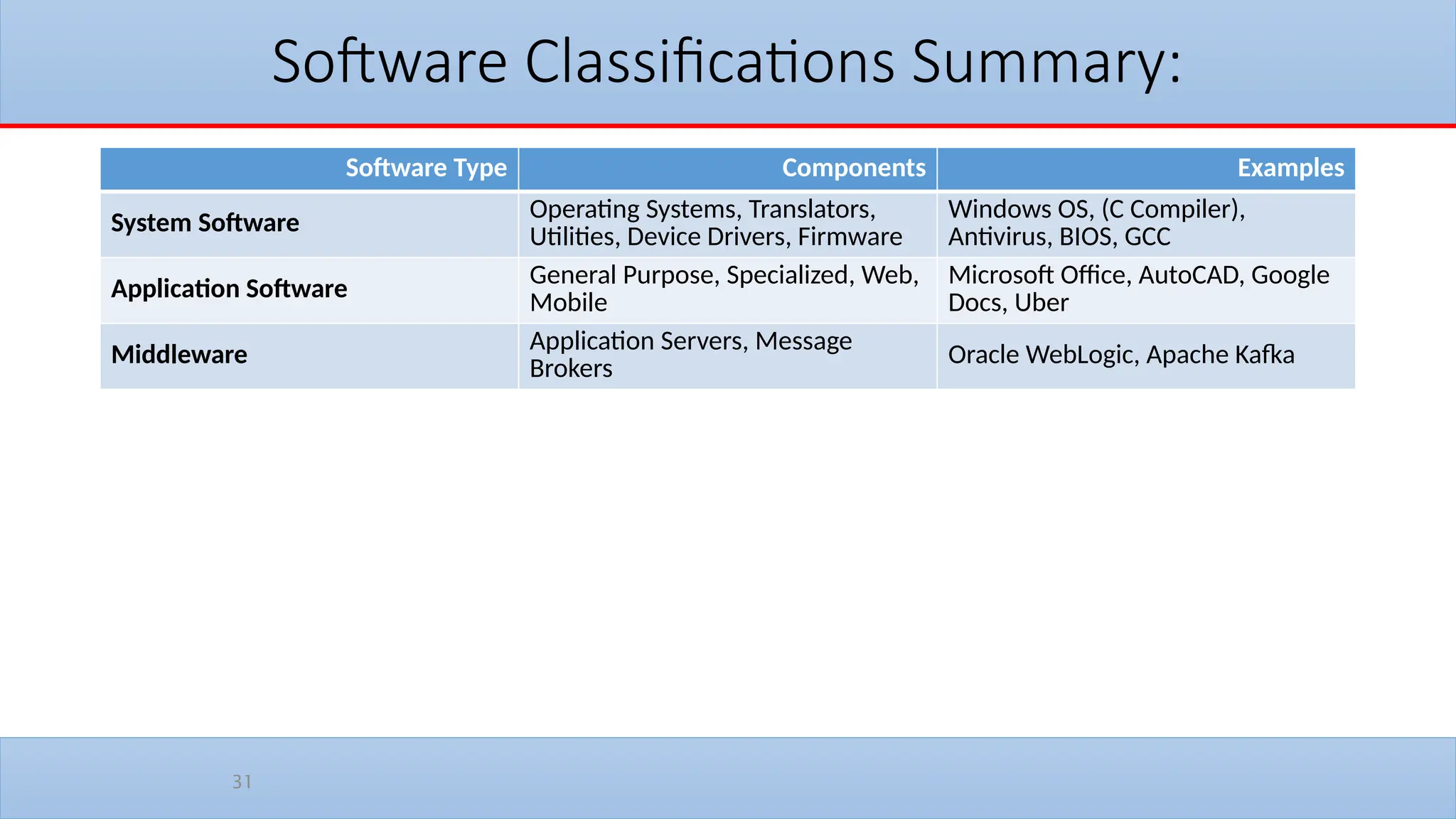 Software Classifications Summary:

| Software Type | Components | Examples |
|---|---|---|
| **System Software** | Operating Systems, Translators, Utilities, Device Drivers, Firmware | Windows OS, (C Compiler), Antivirus, BIOS, GCC |
| **Application Software** | General Purpose, Specialized, Web, Mobile | Microsoft Office, AutoCAD, Google Docs, Uber |
| **Middleware** | Application Servers, Message Brokers | Oracle WebLogic, Apache Kafka |

31